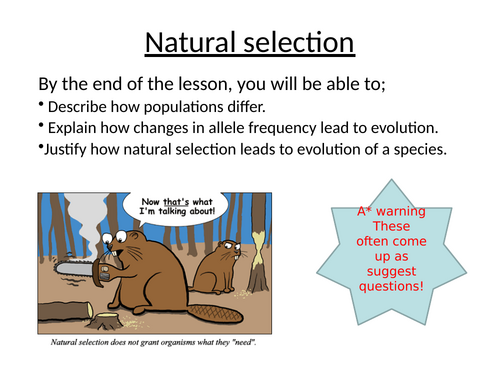 Natural selection

By the end of the lesson, you will be able to;

• Describe how populations differ.

• Explain how changes in allele frequency lead to evolution.

•Justify how natural selection leads to evolution of a species.

Now that's what I'm talking about!

Natural selection does not grant organisms what they "need".

A* warning These often come up as suggest questions!